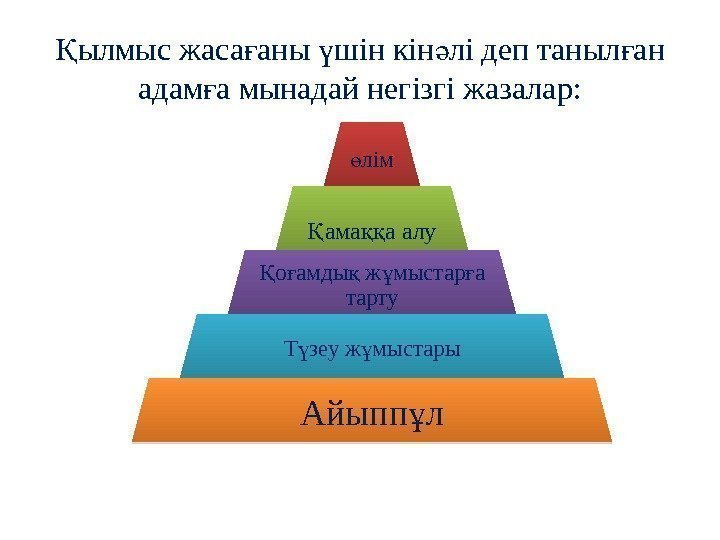 Қылмыс жасағаны үшін кінәлі деп танылған адамға мынадай негізгі жазалар:

өлім

Қамаққа алу

Қоғамдық жұмыстарға тарту

Түзеу жұмыстары

Айыппұл